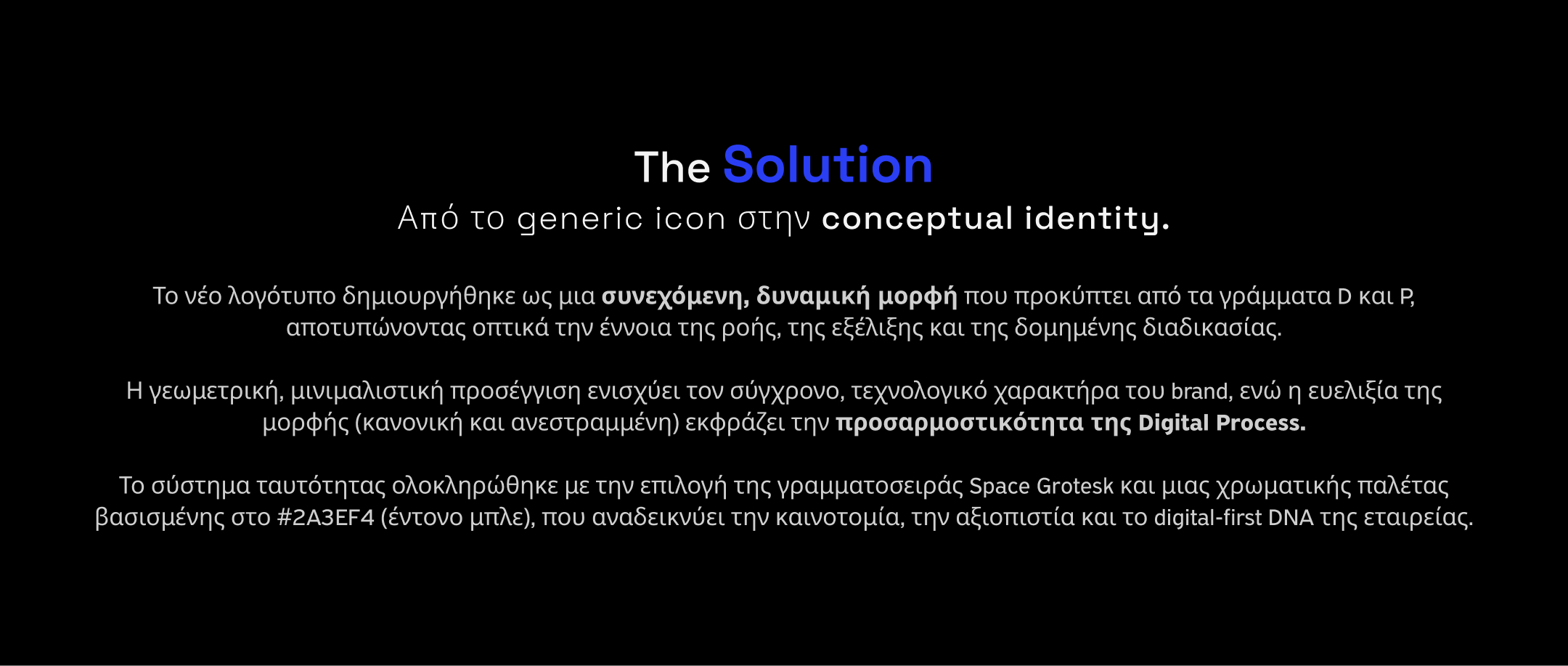 The Solution
Από το generic icon στην conceptual identity.

Το νέο λογότυπο δημιουργήθηκε ως μια συνεχόμενη, δυναμική μορφή που προκύπτει από τα γράμματα D και P, αποτυπώνοντας οπτικά την έννοια της ροής, της εξέλιξης και της δομημένης διαδικασίας.

Η γεωμετρική, μινιμαλιστική προσέγγιση ενισχύει τον σύγχρονο, τεχνολογικό χαρακτήρα του brand, ενώ η ευελιξία της μορφής (κανονική και ανεστραμμένη) εκφράζει την προσαρμοστικότητα της Digital Process.

Το σύστημα ταυτότητας ολοκληρώθηκε με την επιλογή της γραμματοσειράς Space Grotesk και μιας χρωματικής παλέτας βασισμένης στο #2A3EF4 (έντονο μπλε), που αναδεικνύει την καινοτομία, την αξιοπιστία και το digital-first DNA της εταιρείας.